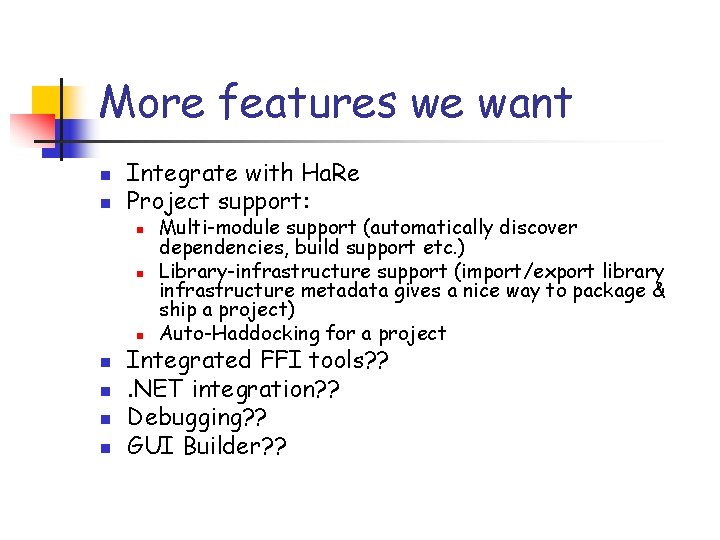 More features we want

- Integrate with HaRe
- Project support:
  - Multi-module support (automatically discover dependencies, build support etc.)
  - Library-infrastructure support (import/export library infrastructure metadata gives a nice way to package & ship a project)
  - Auto-Haddocking for a project
- Integrated FFI tools??
- .NET integration??
- Debugging??
- GUI Builder??